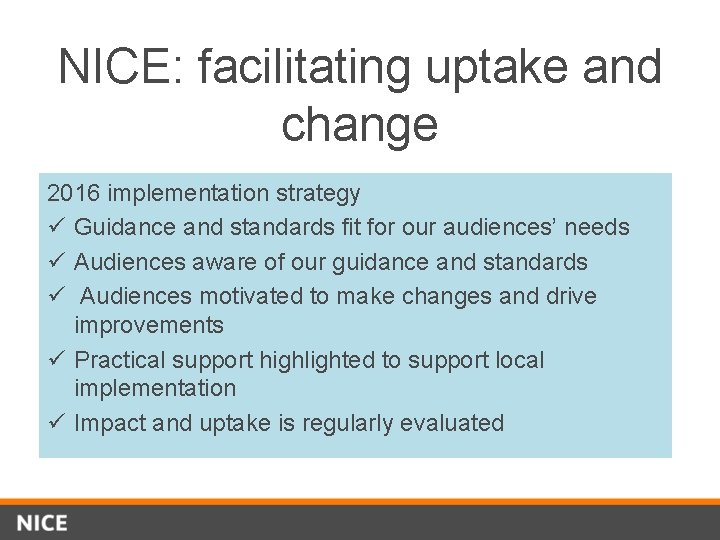 NICE: facilitating uptake and change

2016 implementation strategy
✓ Guidance and standards fit for our audiences' needs
✓ Audiences aware of our guidance and standards
✓ Audiences motivated to make changes and drive improvements
✓ Practical support highlighted to support local implementation
✓ Impact and uptake is regularly evaluated

NICE